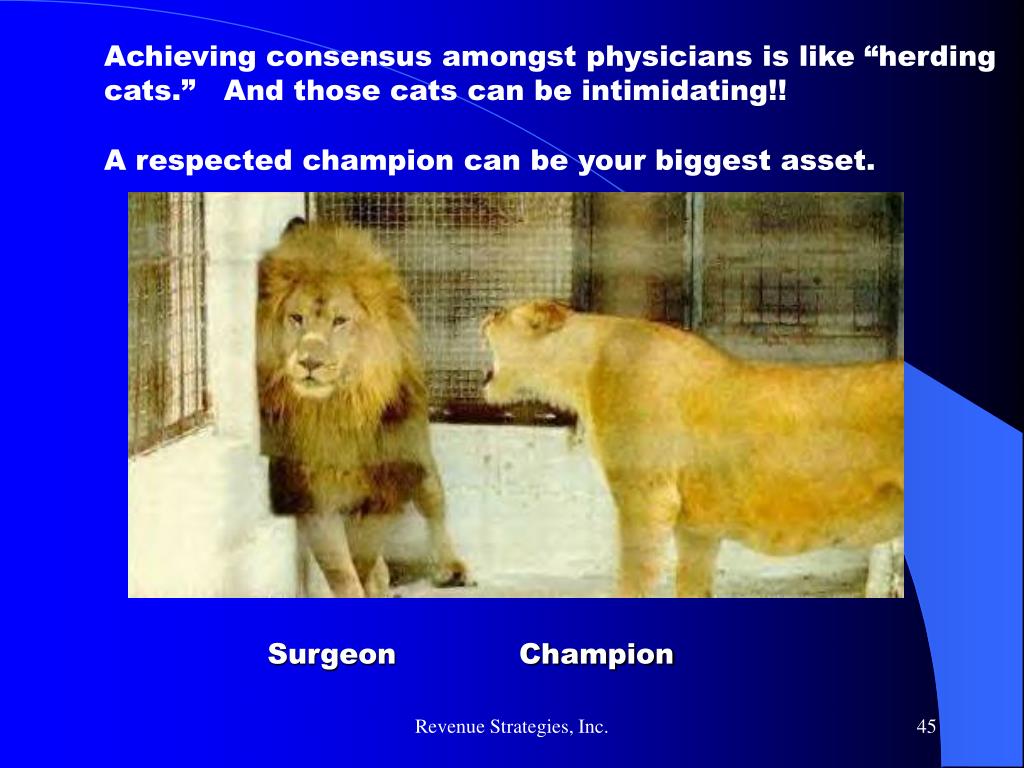 Achieving consensus amongst physicians is like “herding cats.” And those cats can be intimidating!!

A respected champion can be your biggest asset.

Surgeon Champion

Revenue Strategies, Inc.

45